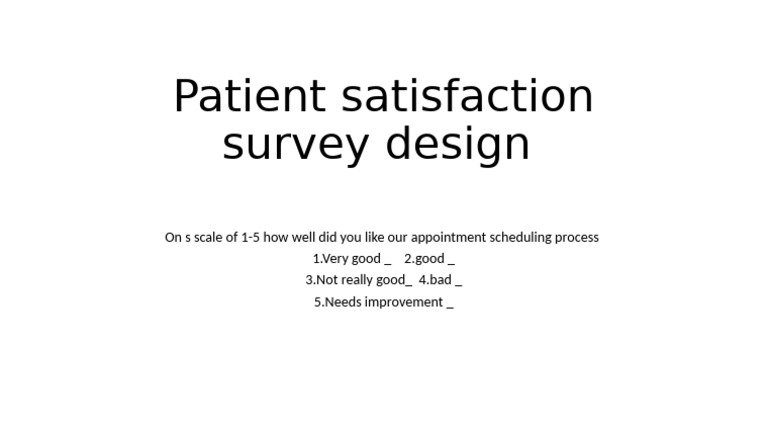 Patient satisfaction survey design

On s scale of 1-5 how well did you like our appointment scheduling process
1.Very good _ 2.good _
3.Not really good_ 4.bad _
5.Needs improvement _